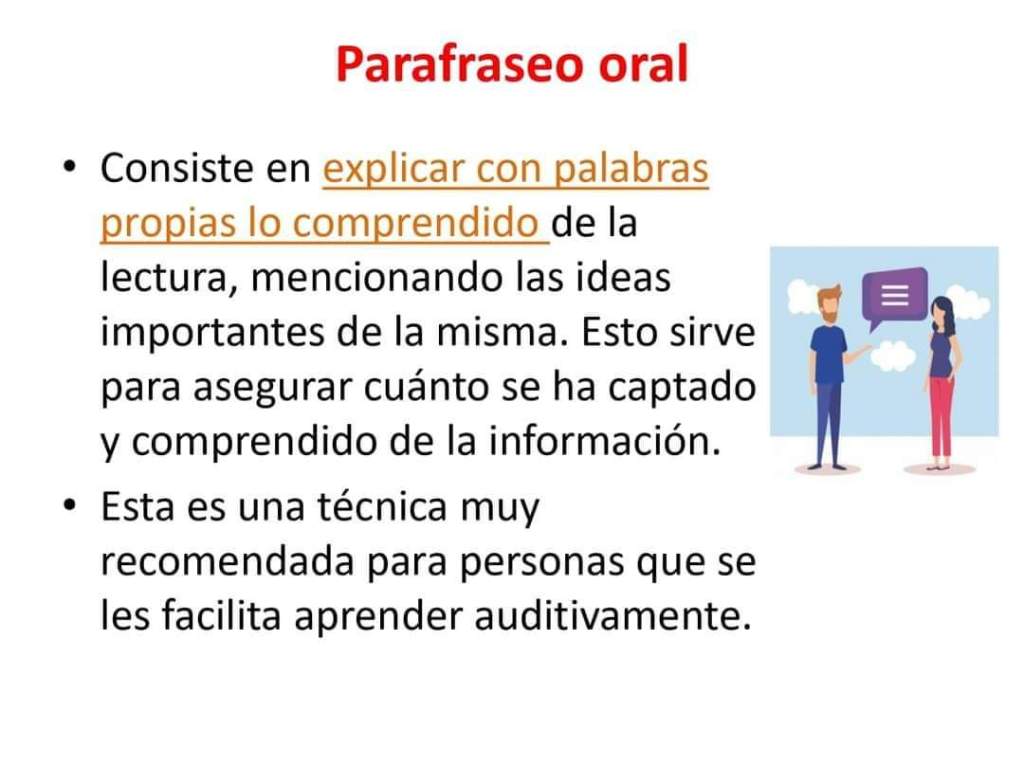 Parafraseo oral

• Consiste en explicar con palabras propias lo comprendido de la lectura, mencionando las ideas importantes de la misma. Esto sirve para asegurar cuánto se ha captado y comprendido de la información.

• Esta es una técnica muy recomendada para personas que se les facilita aprender auditivamente.